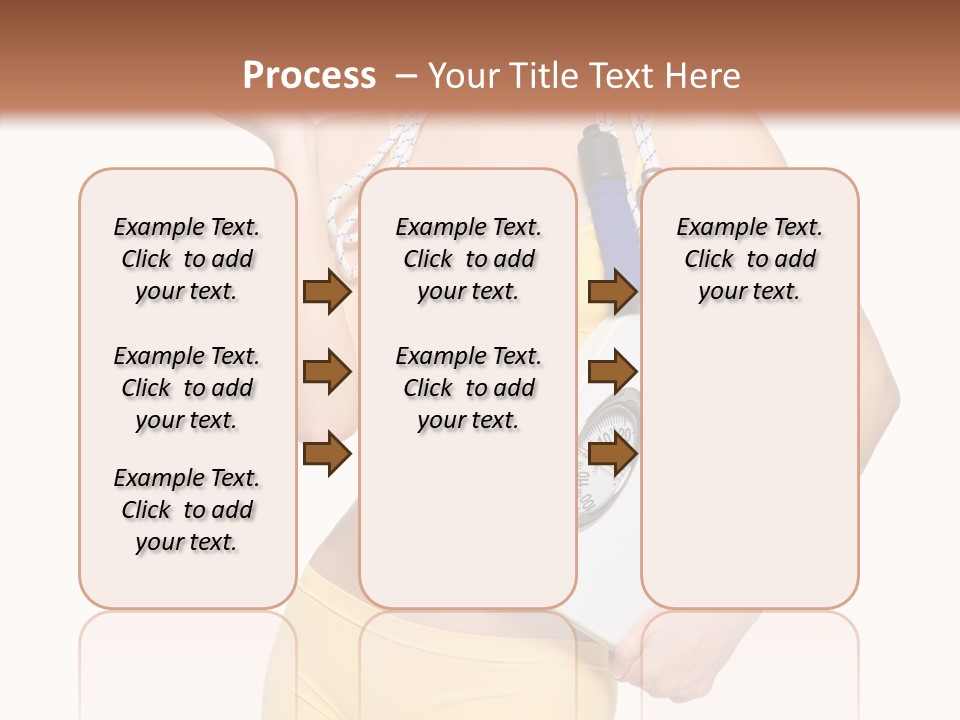 Process – Your Title Text Here

Example Text. Click to add your text.

Example Text. Click to add your text.

Example Text. Click to add your text.

Example Text. Click to add your text.

Example Text. Click to add your text.

Example Text. Click to add your text.